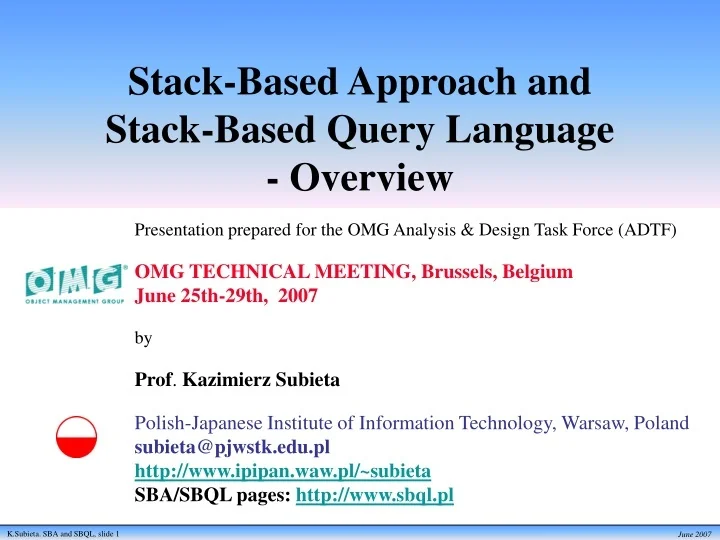 Stack-Based Approach and Stack-Based Query Language - Overview

Presentation prepared for the OMG Analysis & Design Task Force (ADTF)

OMG
OBJECT MANAGEMENT GROUP

OMG TECHNICAL MEETING, Brussels, Belgium
June 25th-29th, 2007

by

Prof. Kazimierz Subieta

Polish-Japanese Institute of Information Technology, Warsaw, Poland
subieta@pjwstk.edu.pl
http://www.ipipan.waw.pl/~subieta
SBA/SBQL pages: http://www.sbql.pl

K.Subieta. SBA and SBQL, slide 1

June 2007